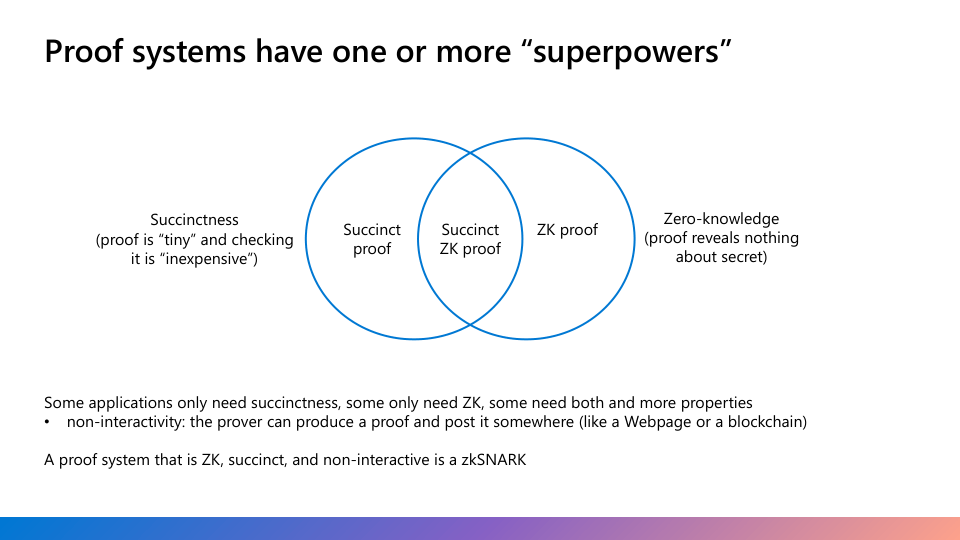 Proof systems have one or more “superpowers”

Succinctness
(proof is “tiny” and checking it is “inexpensive”)

Succinct proof

Succinct ZK proof

ZK proof

Zero-knowledge
(proof reveals nothing about secret)

Some applications only need succinctness, some only need ZK, some need both and more properties
• non-interactivity: the prover can produce a proof and post it somewhere (like a Webpage or a blockchain)

A proof system that is ZK, succinct, and non-interactive is a zkSNARK